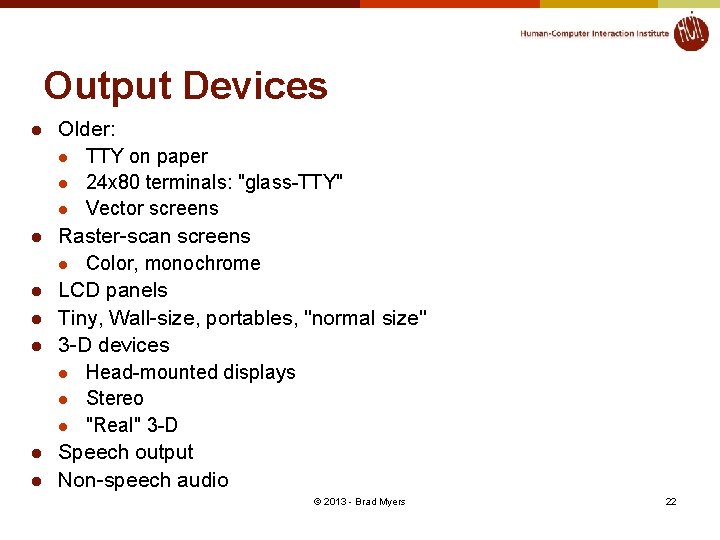 Human-Computer Interaction Institute

HCII

Output Devices

- Older:
  - TTY on paper
  - 24x80 terminals: "glass-TTY"
  - Vector screens
- Raster-scan screens
  - Color, monochrome
- LCD panels
- Tiny, Wall-size, portables, "normal size"
- 3-D devices
  - Head-mounted displays
  - Stereo
  - "Real" 3-D
- Speech output
- Non-speech audio

© 2013 - Brad Myers

22